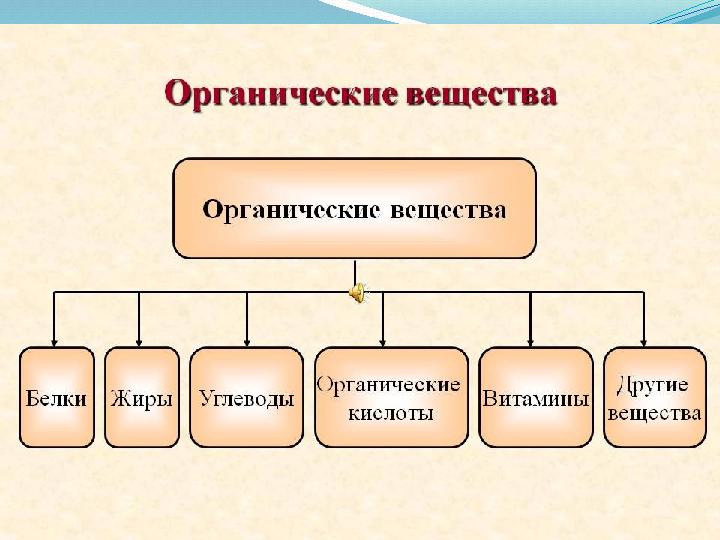 Органические вещества

Органические вещества

Белки

Жиры

Углеводы

Органические кислоты

Витамины

Другие вещества